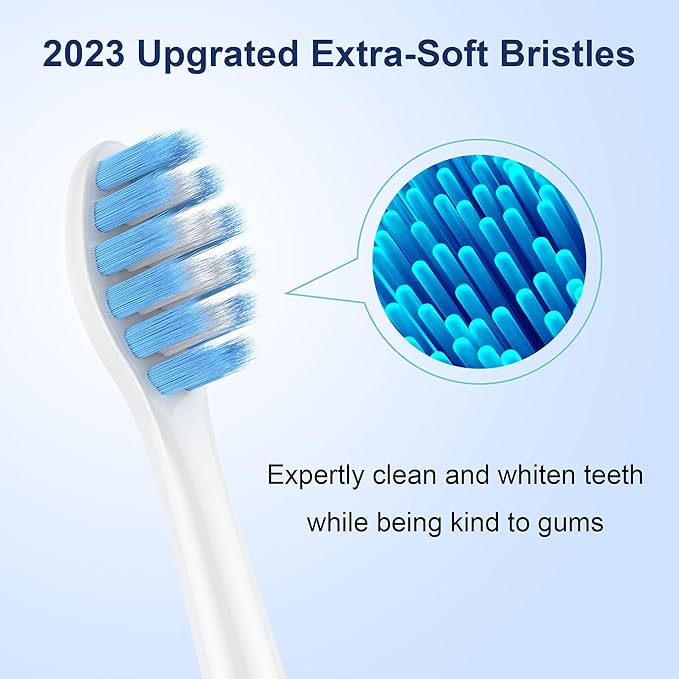 2023 Upgrated Extra-Soft Bristles

Expertly clean and whiten teeth while being kind to gums